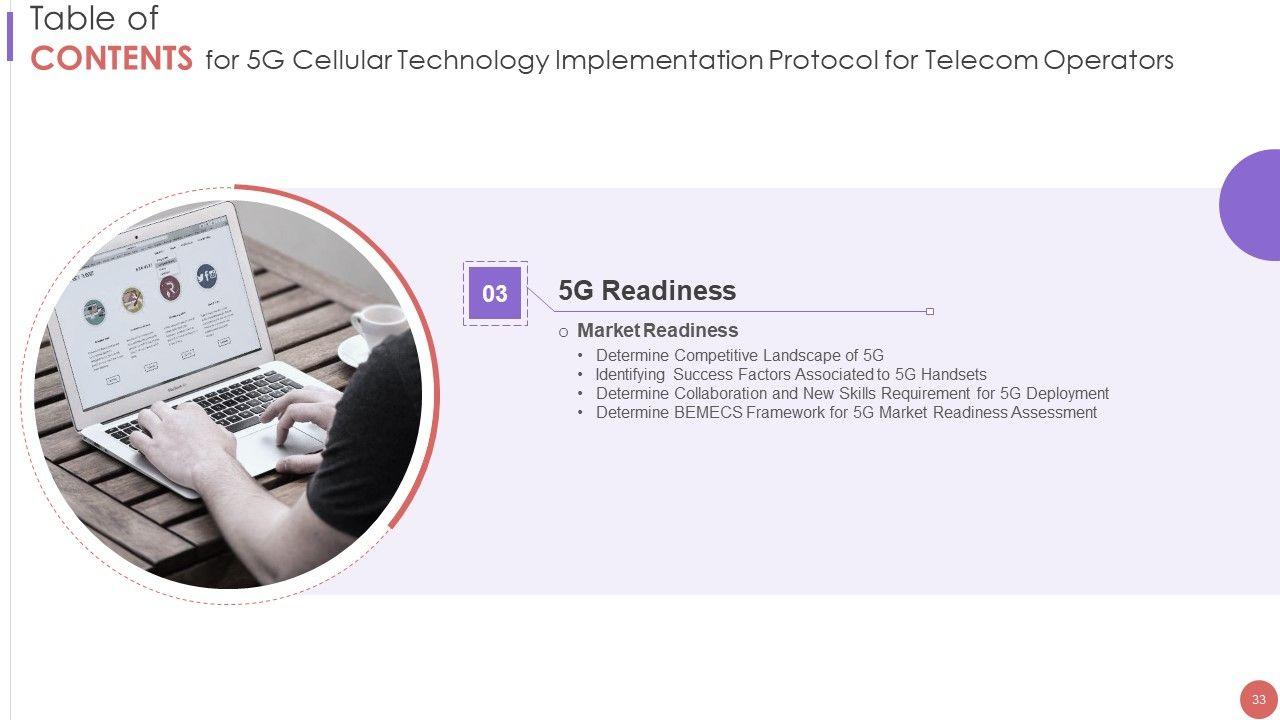 Table of
CONTENTS for 5G Cellular Technology Implementation Protocol for Telecom Operators

03

5G Readiness

o Market Readiness

• Determine Competitive Landscape of 5G
• Identifying Success Factors Associated to 5G Handsets
• Determine Collaboration and New Skills Requirement for 5G Deployment
• Determine BEMECS Framework for 5G Market Readiness Assessment

33